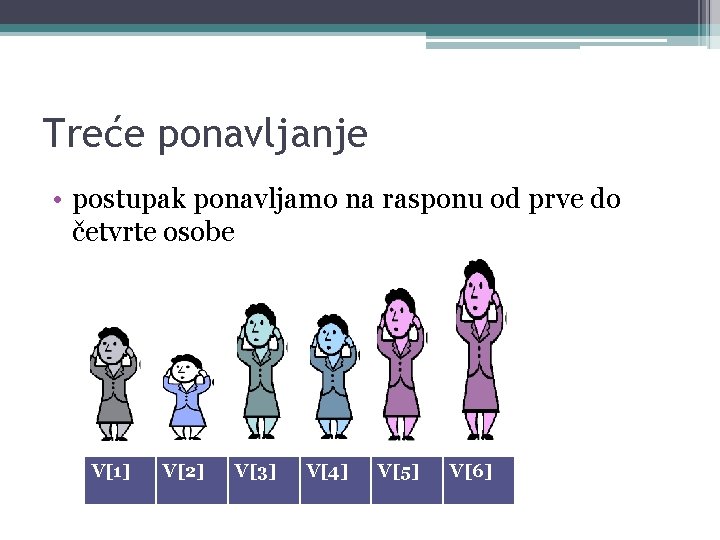 Treće ponavljanje

• postupak ponavljamo na rasponu od prve do četvrte osobe

| V[1] | V[2] | V[3] | V[4] | V[5] | V[6] |
|---|---|---|---|---|---|